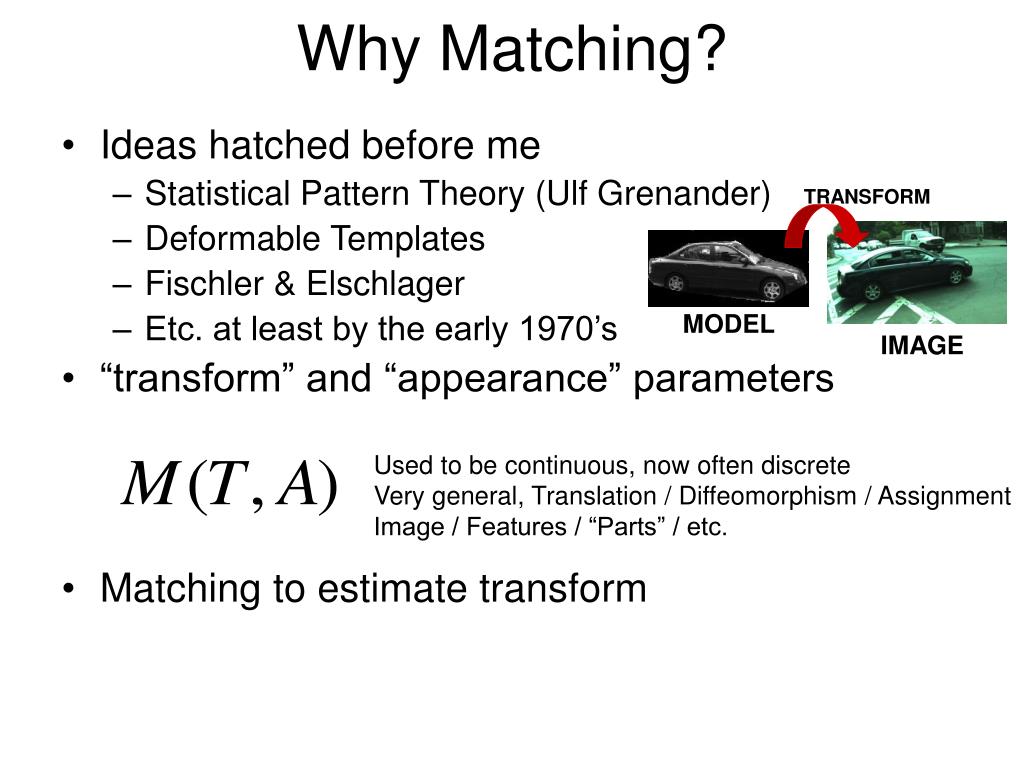 Why Matching?

• Ideas hatched before me
– Statistical Pattern Theory (Ulf Grenander)
– Deformable Templates
– Fischler & Elschlager
– Etc. at least by the early 1970’s

TRANSFORM
MODEL
IMAGE

• “transform” and “appearance” parameters

$M(T, A)$

Used to be continuous, now often discrete
Very general, Translation / Diffeomorphism / Assignment
Image / Features / “Parts” / etc.

• Matching to estimate transform